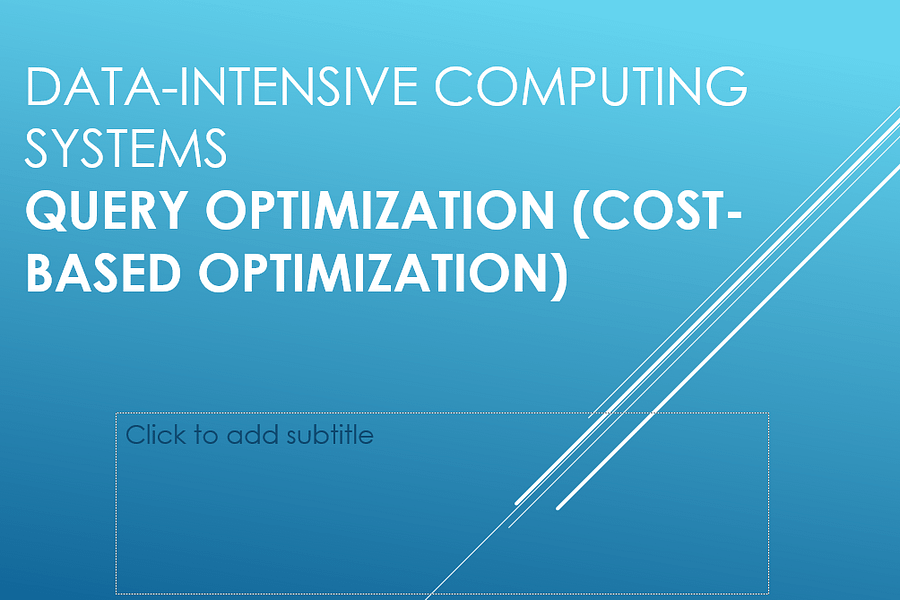 DATA-INTENSIVE COMPUTING SYSTEMS
QUERY OPTIMIZATION (COST-BASED OPTIMIZATION)

Click to add subtitle